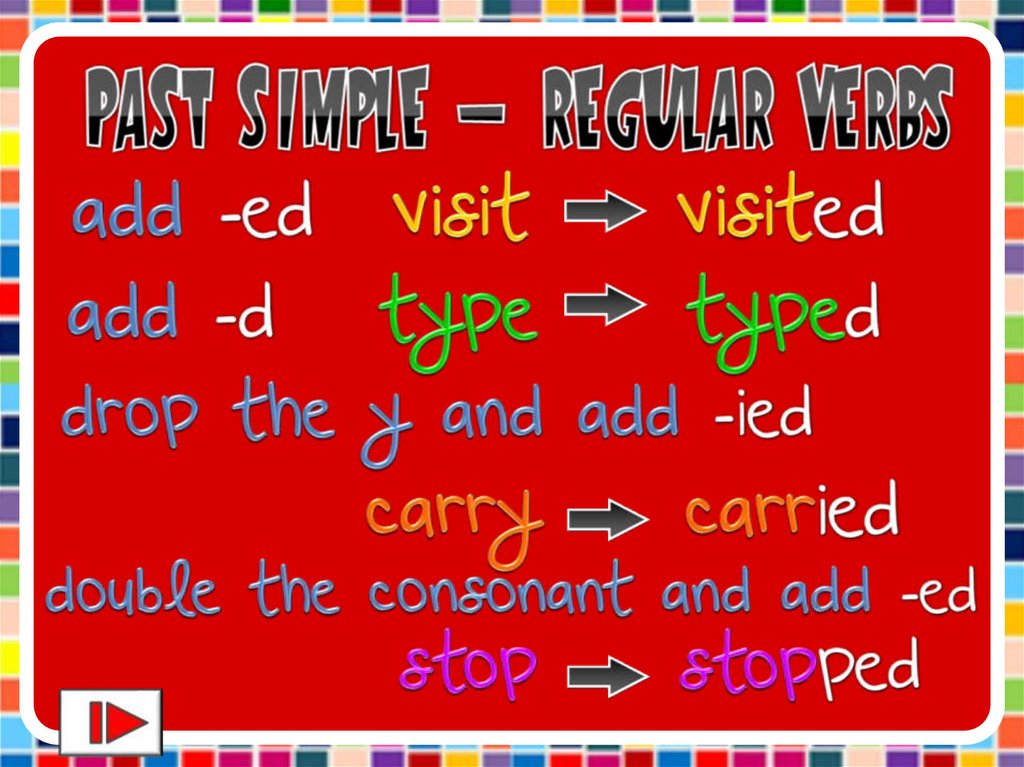 PAST SIMPLE – REGULAR VERBS

add -ed visit → visited

add -d type → typed

drop the y and add -ied

carry → carried

double the consonant and add -ed

stop → stopped